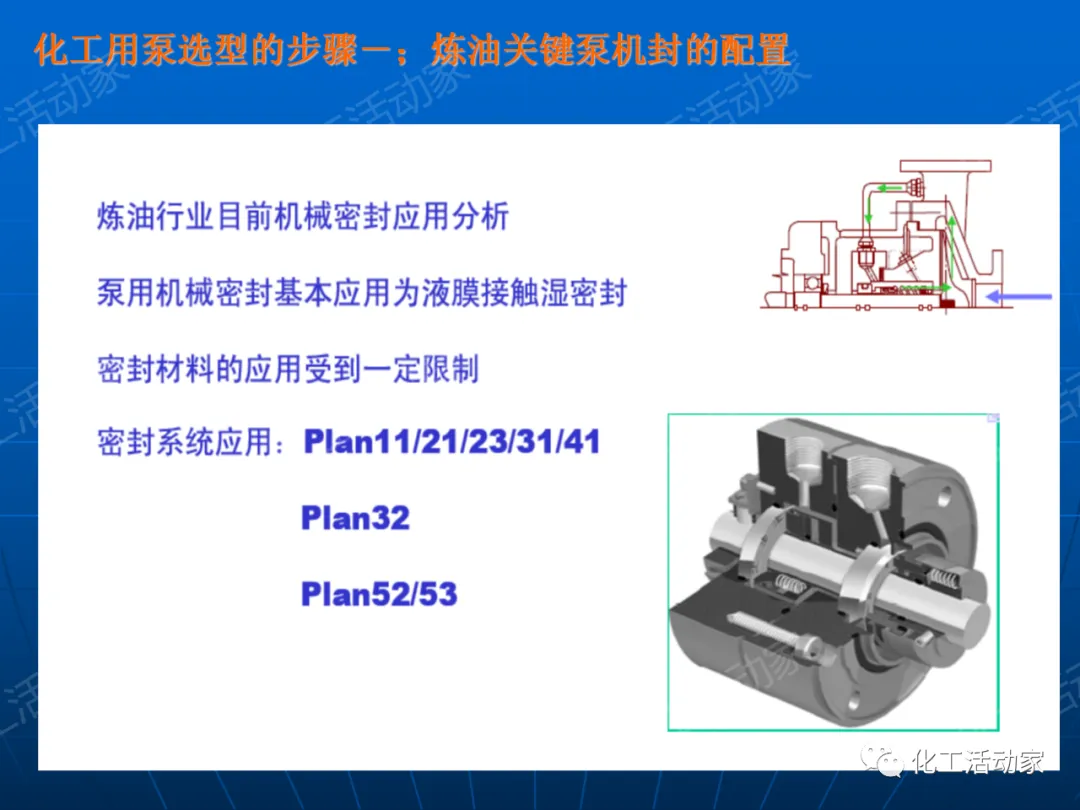 化工用泵选型的步骤一；炼油关键泵机封的配置

炼油行业目前机械密封应用分析

泵用机械密封基本应用为液膜接触湿密封

密封材料的应用受到一定限制

密封系统应用：Plan11/21/23/31/41

Plan32

Plan52/53

化工活动家